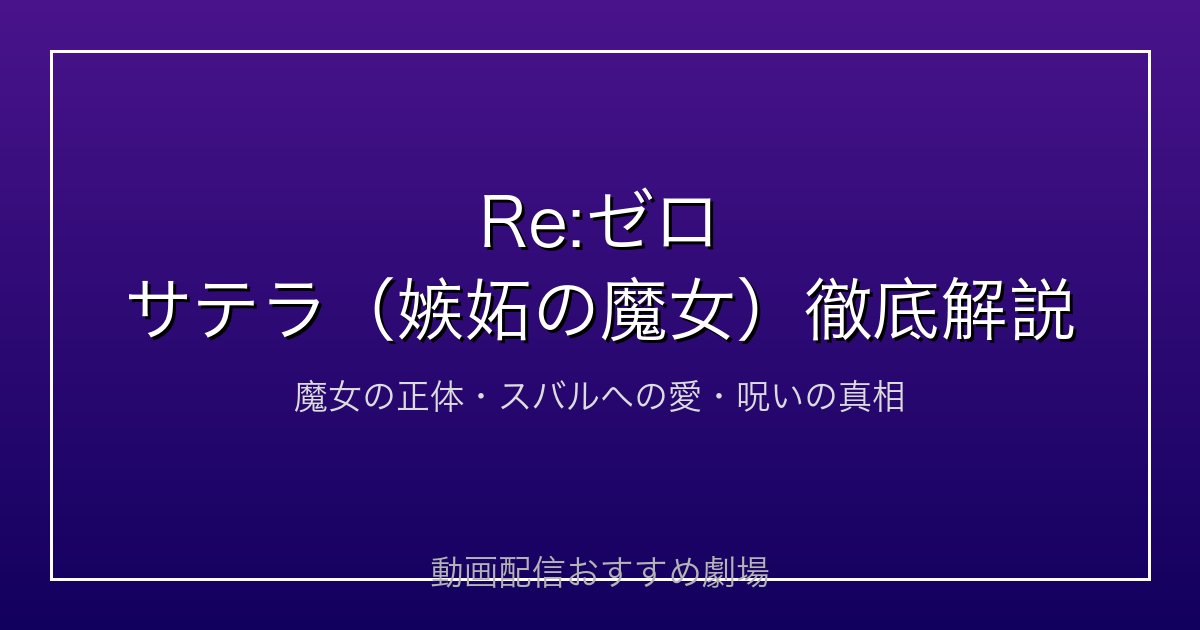 Re:ゼロ
サテラ（嫉妬の魔女）徹底解説

魔女の正体・スバルへの愛・呪いの真相

動画配信おすすめ劇場